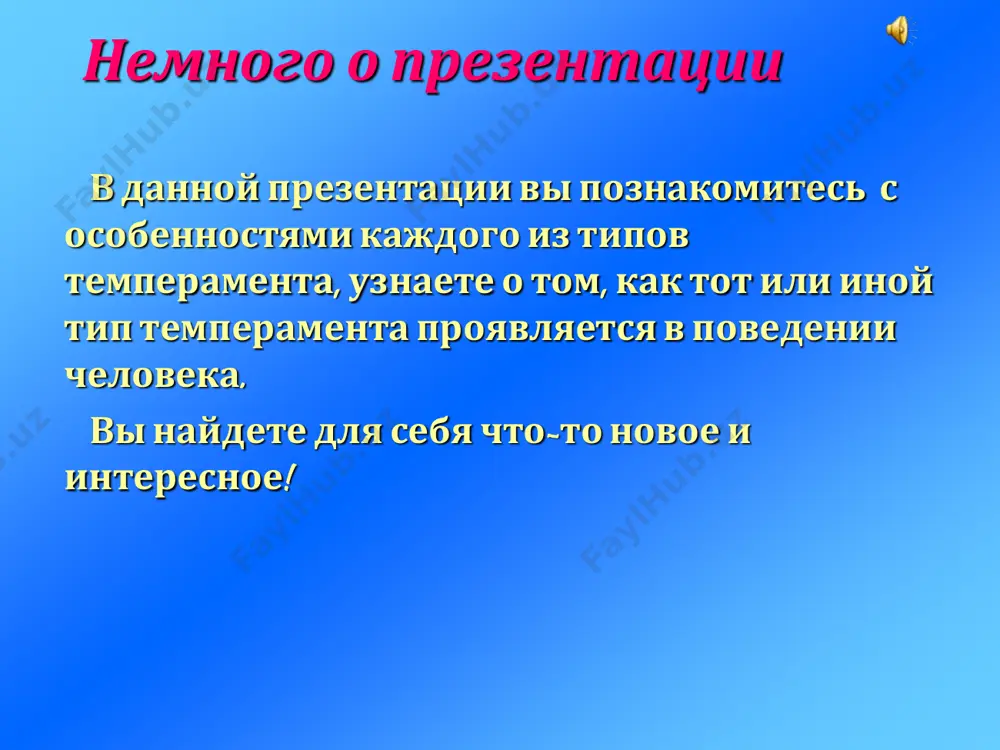 Немного о презентации

В данной презентации вы познакомитесь с особенностями каждого из типов темперамента, узнаете о том, как тот или иной тип темперамента проявляется в поведении человека.

Вы найдете для себя что-то новое и интересное!

FaylHub.uz